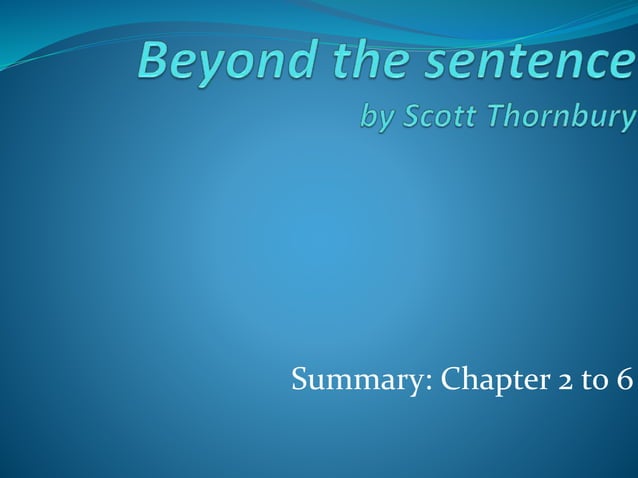 Beyond the sentence
by Scott Thornbury

Summary: Chapter 2 to 6